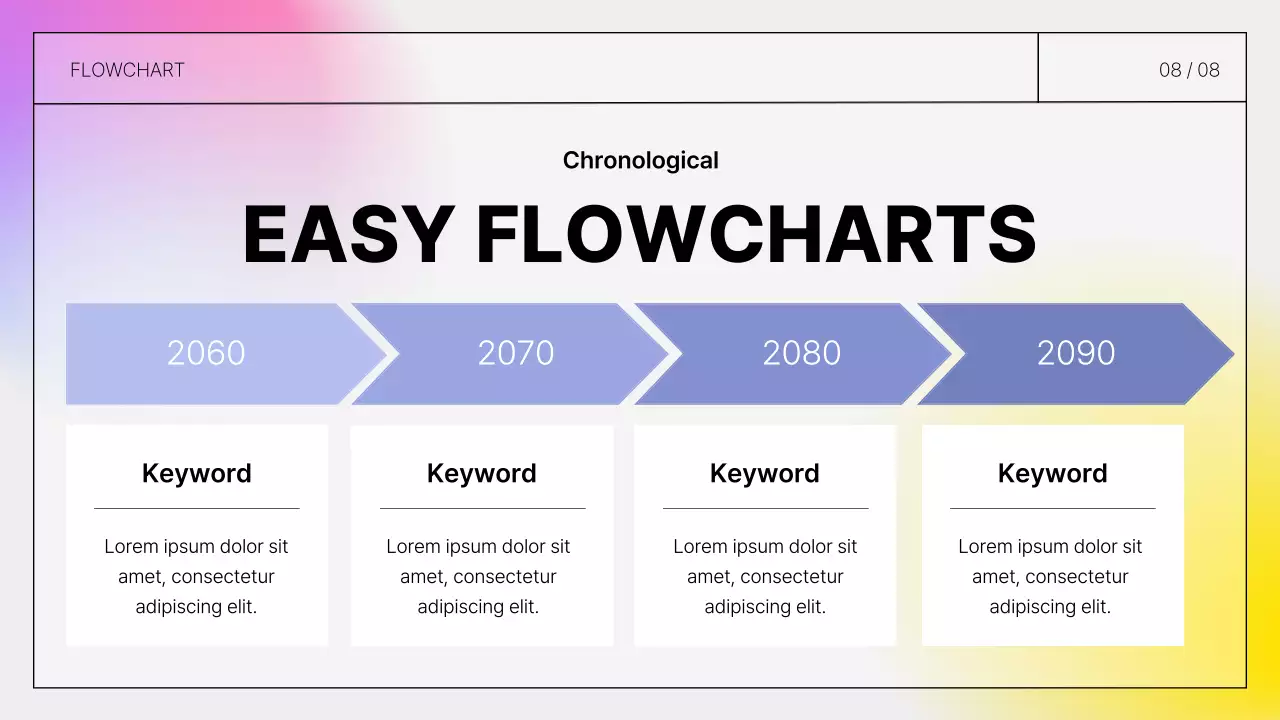 FLOWCHART

08 / 08

Chronological

EASY FLOWCHARTS

2060

2070

2080

2090

Keyword

Lorem ipsum dolor sit amet, consectetur adipiscing elit.

Keyword

Lorem ipsum dolor sit amet, consectetur adipiscing elit.

Keyword

Lorem ipsum dolor sit amet, consectetur adipiscing elit.

Keyword

Lorem ipsum dolor sit amet, consectetur adipiscing elit.